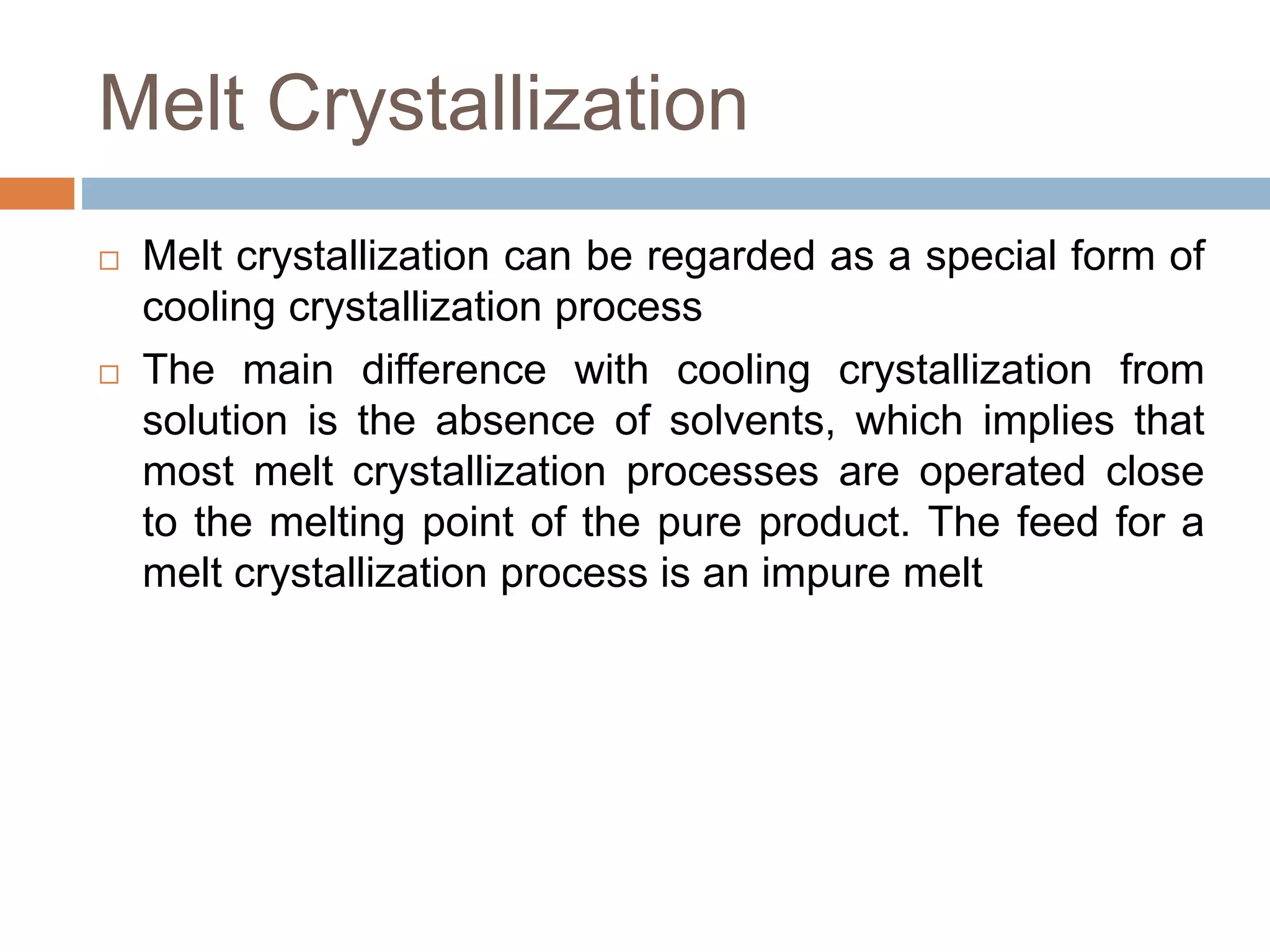 Melt Crystallization

□ Melt crystallization can be regarded as a special form of cooling crystallization process

□ The main difference with cooling crystallization from solution is the absence of solvents, which implies that most melt crystallization processes are operated close to the melting point of the pure product. The feed for a melt crystallization process is an impure melt